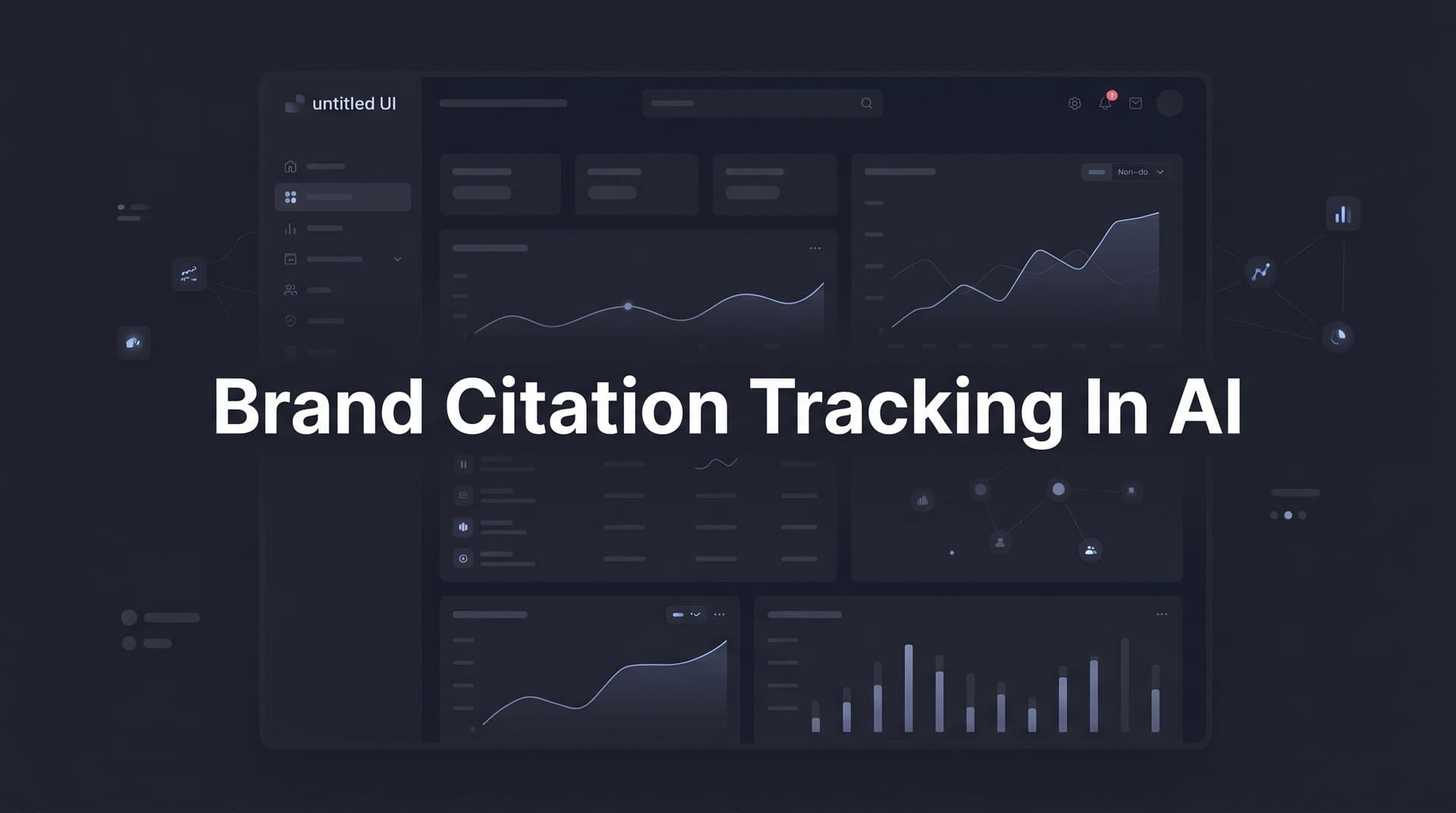 untitled UI

Non-do

Brand Citation Tracking In AI